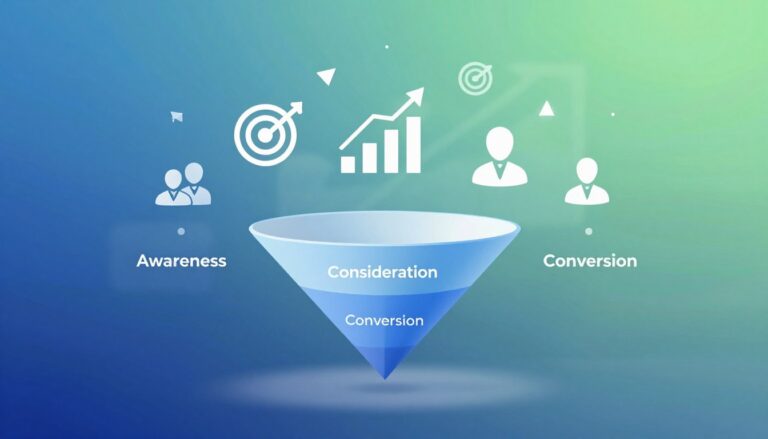 Awareness

Consideration

Conversion

Conversion